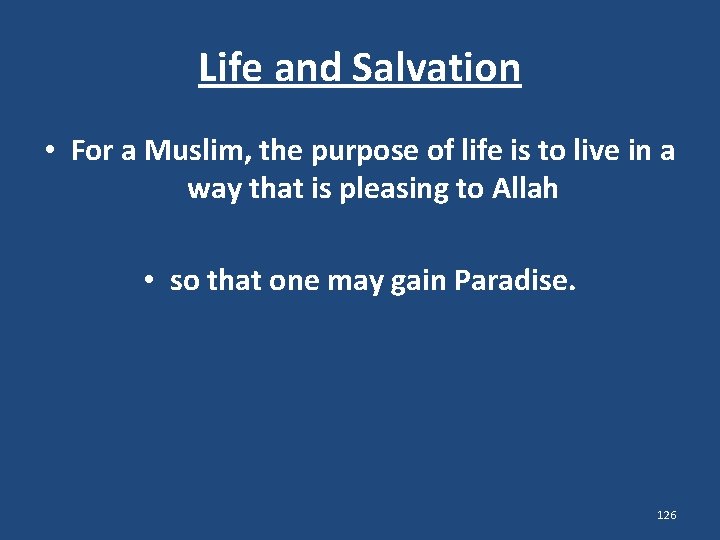 Life and Salvation

• For a Muslim, the purpose of life is to live in a way that is pleasing to Allah

• so that one may gain Paradise.

126